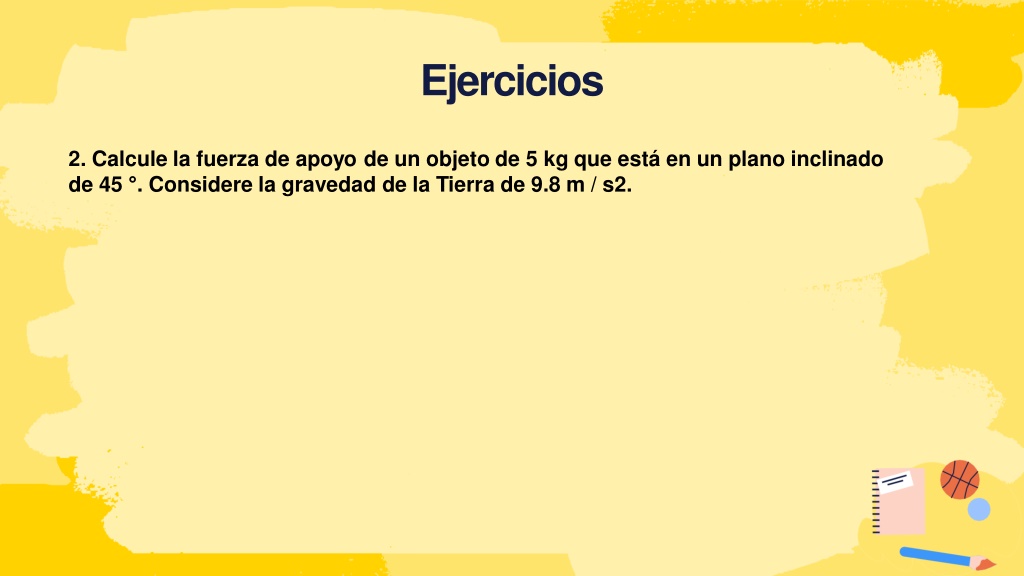 Ejercicios

2. Calcule la fuerza de apoyo de un objeto de 5 kg que está en un plano inclinado de 45 °. Considere la gravedad de la Tierra de 9.8 m / s2.